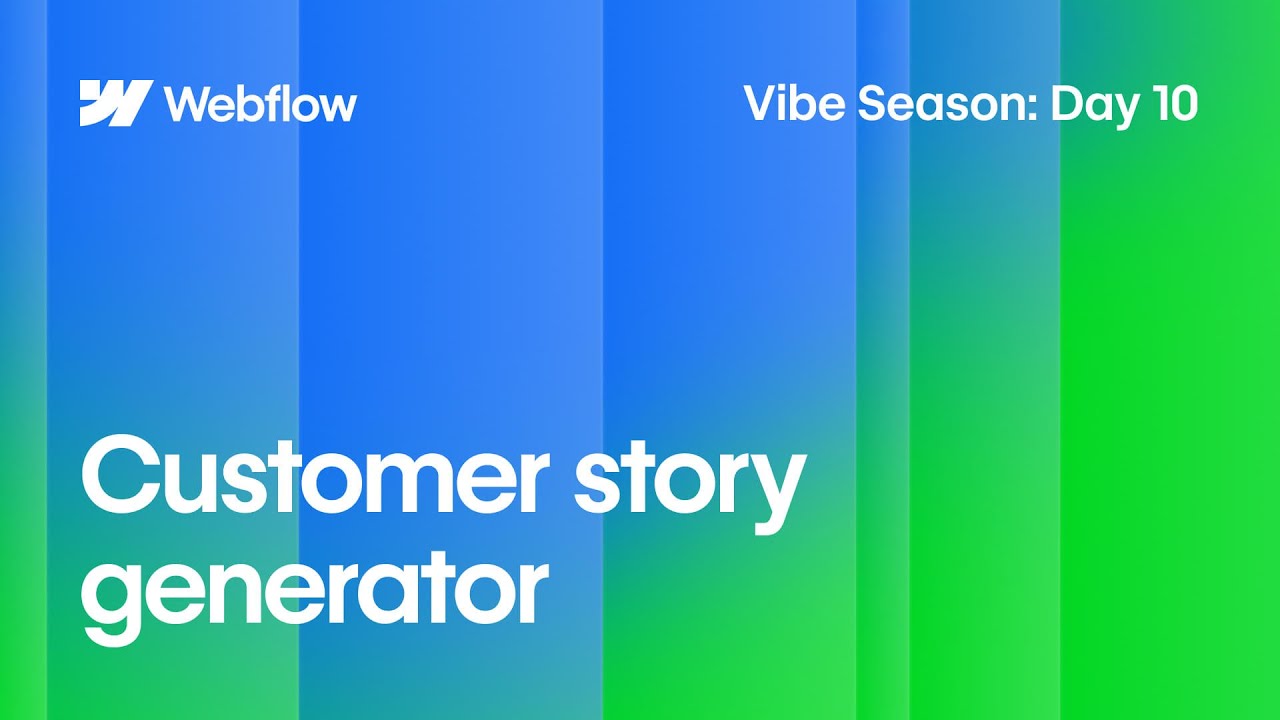 Webflow

Vibe Season: Day 10

Customer story generator